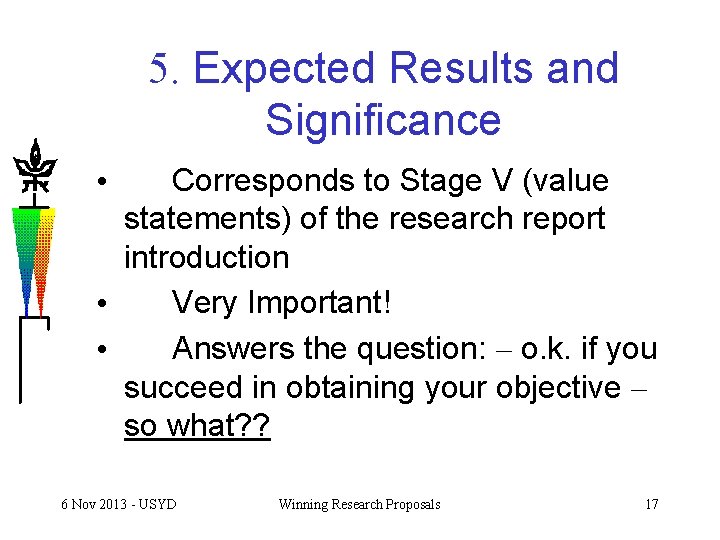 5. Expected Results and Significance

• Corresponds to Stage V (value statements) of the research report introduction

• Very Important!

• Answers the question: – o.k. if you succeed in obtaining your objective – so what??

6 Nov 2013 - USYD

Winning Research Proposals

17